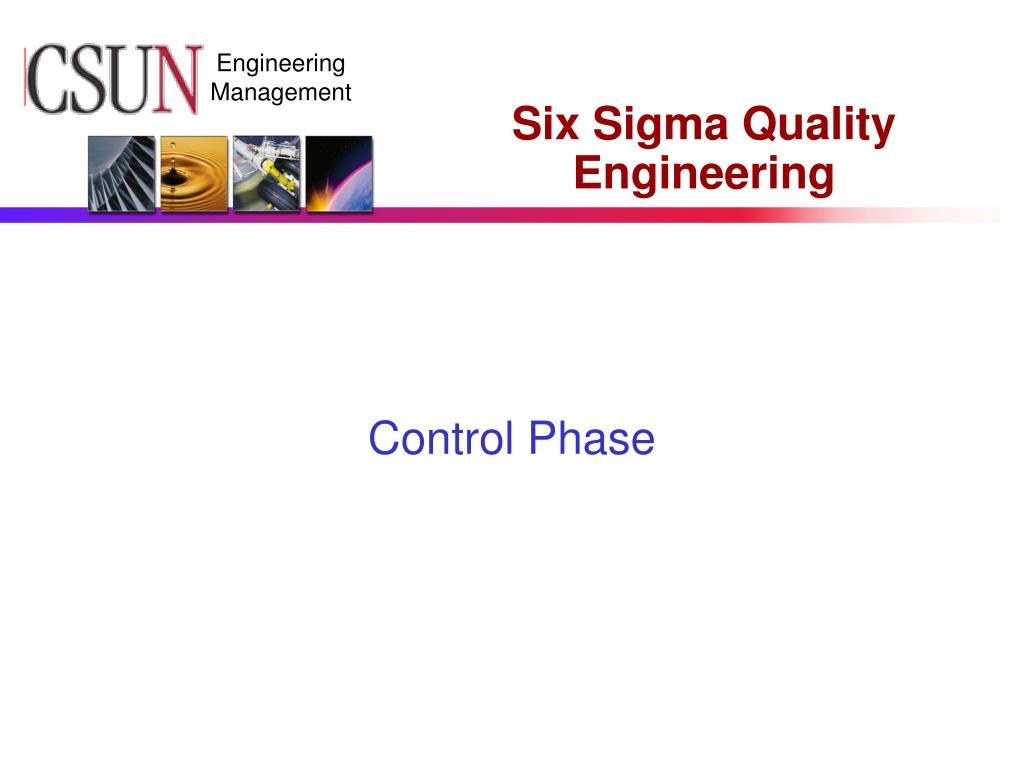 CSUN Engineering Management

Six Sigma Quality Engineering

Control Phase